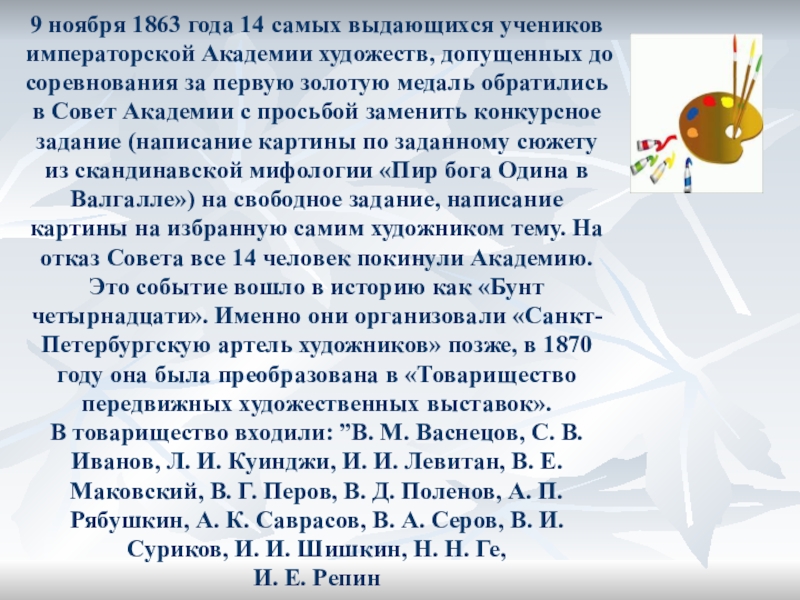 9 ноября 1863 года 14 самых выдающихся учеников императорской Академии художеств, допущенных до соревнования за первую золотую медаль обратились в Совет Академии с просьбой заменить конкурсное задание (написание картины по заданному сюжету из скандинавской мифологии «Пир бога Одина в Валгалле») на свободное задание, написание картины на избранную самим художником тему. На отказ Совета все 14 человек покинули Академию. Это событие вошло в историю как «Бунт четырнадцати». Именно они организовали «Санкт-Петербургскую артель художников» позже, в 1870 году она была преобразована в «Товарищество передвижных художественных выставок».
В товарищество входили: ”В. М. Васнецов, С. В. Иванов, Л. И. Куинджи, И. И. Левитан, В. Е. Маковский, В. Г. Перов, В. Д. Поленов, А. П. Рябушкин, А. К. Саврасов, В. А. Серов, В. И. Суриков, И. И. Шишкин, Н. Н. Ге,
И. Е. Репин